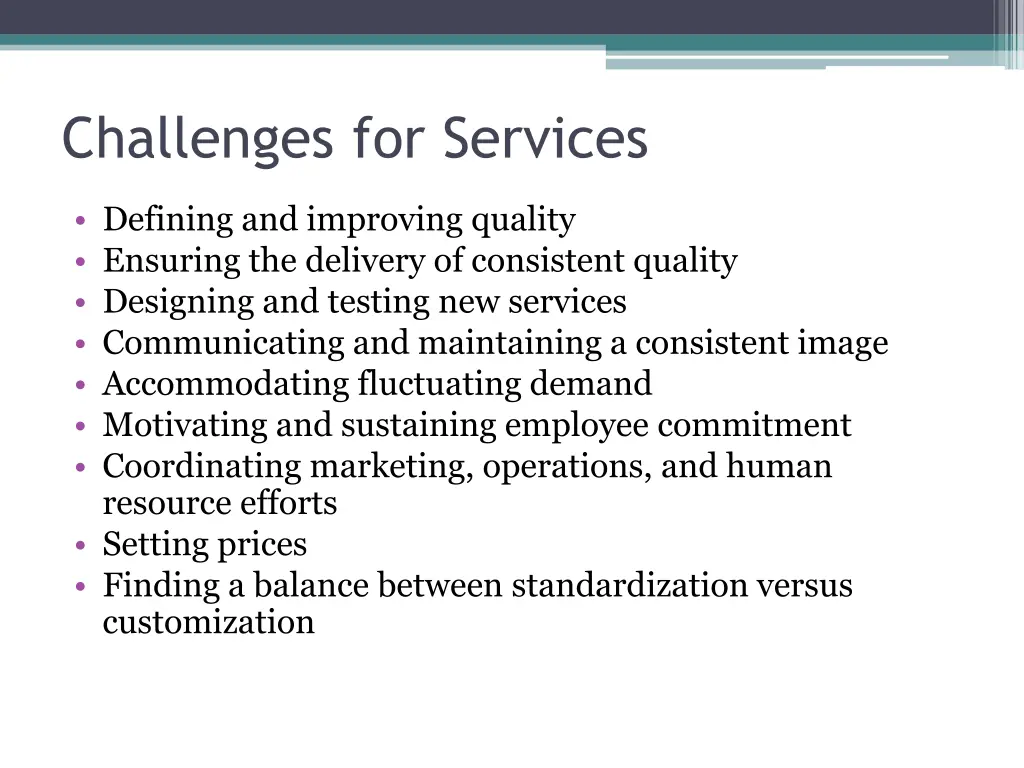 Challenges for Services

• Defining and improving quality
• Ensuring the delivery of consistent quality
• Designing and testing new services
• Communicating and maintaining a consistent image
• Accommodating fluctuating demand
• Motivating and sustaining employee commitment
• Coordinating marketing, operations, and human resource efforts
• Setting prices
• Finding a balance between standardization versus customization